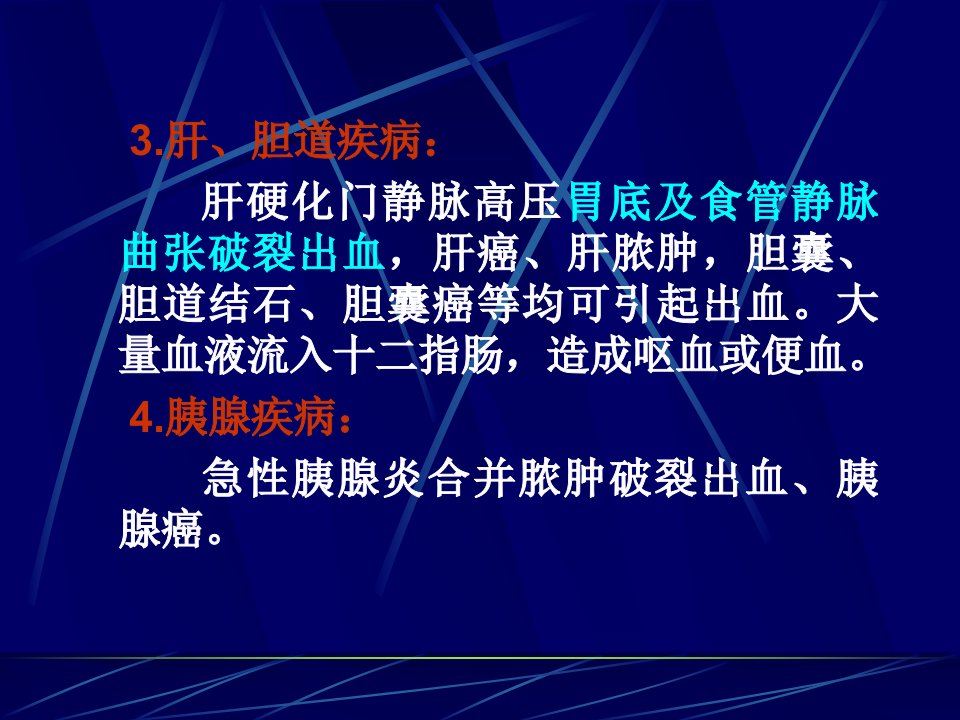 3.肝、胆道疾病：

肝硬化门静脉高压胃底及食管静脉曲张破裂出血，肝癌、肝脓肿，胆囊、胆道结石、胆囊癌等均可引起出血。大量血液流入十二指肠，造成呕血或便血。

4.胰腺疾病：

急性胰腺炎合并脓肿破裂出血、胰腺癌。